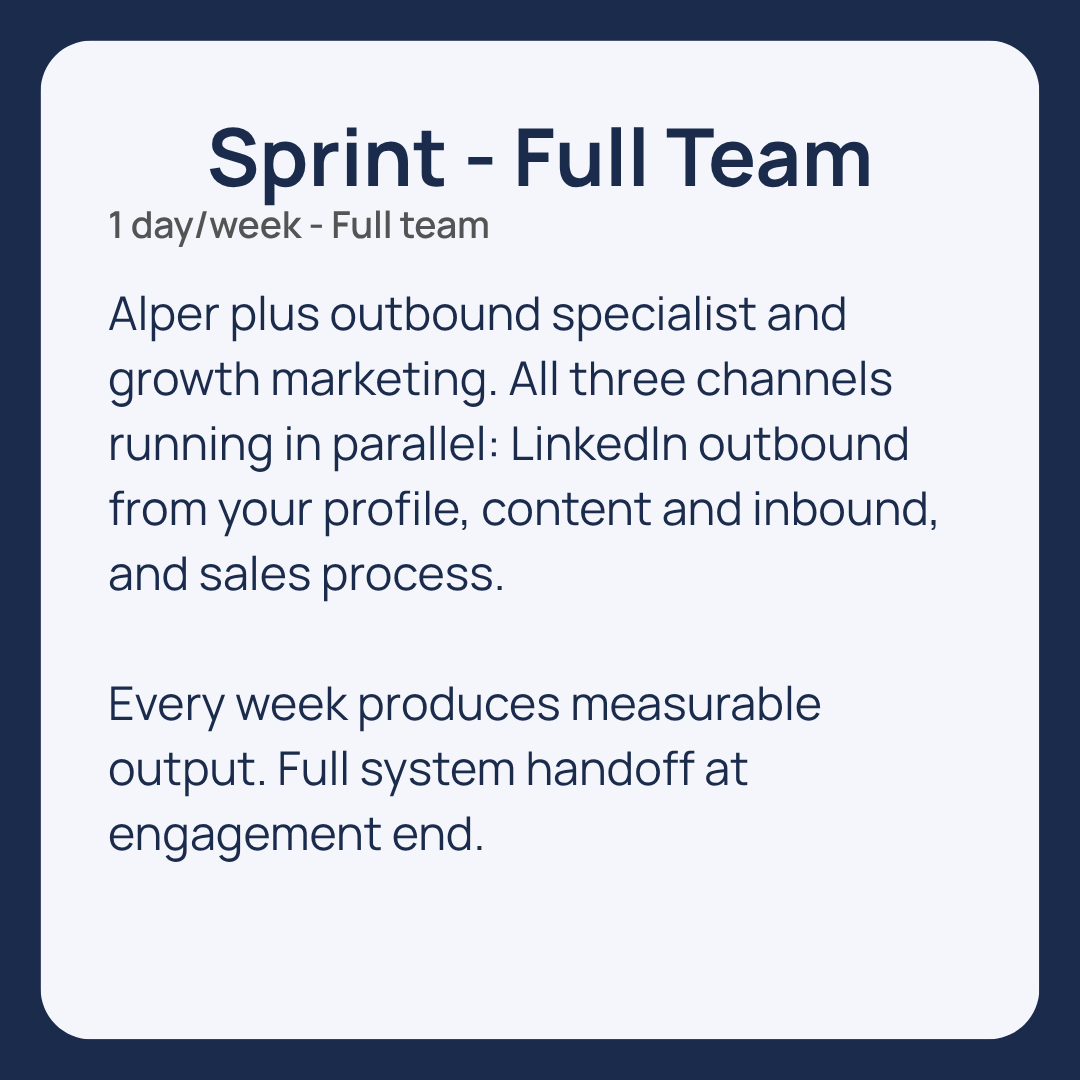 Sprint - Full Team
1 day/week - Full team

Alper plus outbound specialist and growth marketing. All three channels running in parallel: LinkedIn outbound from your profile, content and inbound, and sales process.

Every week produces measurable output. Full system handoff at engagement end.